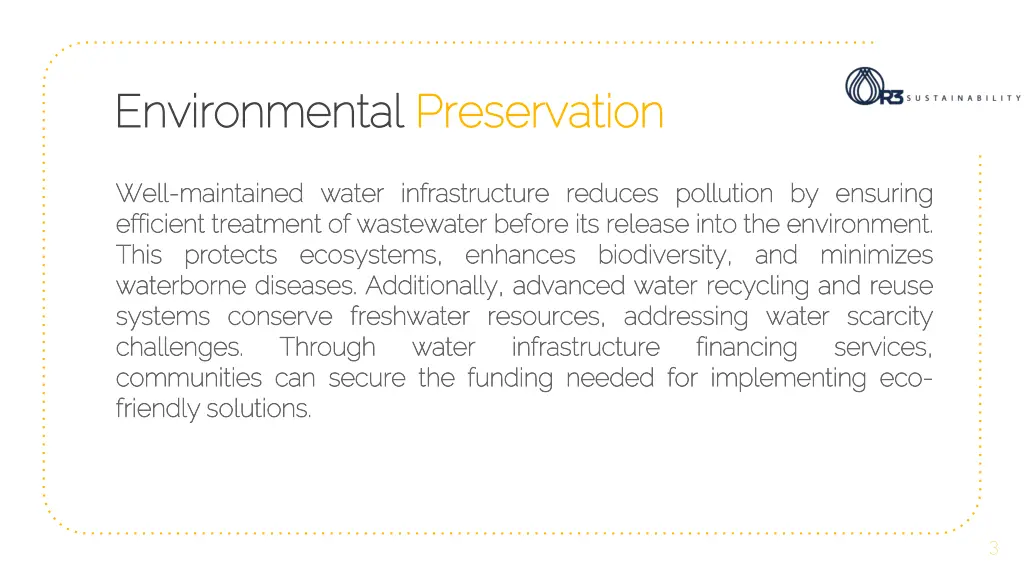 Environmental Preservation

R3 SUSTAINABILITY

Well-maintained water infrastructure reduces pollution by ensuring efficient treatment of wastewater before its release into the environment. This protects ecosystems, enhances biodiversity, and minimizes waterborne diseases. Additionally, advanced water recycling and reuse systems conserve freshwater resources, addressing water scarcity challenges. Through water infrastructure financing services, communities can secure the funding needed for implementing eco-friendly solutions.

3